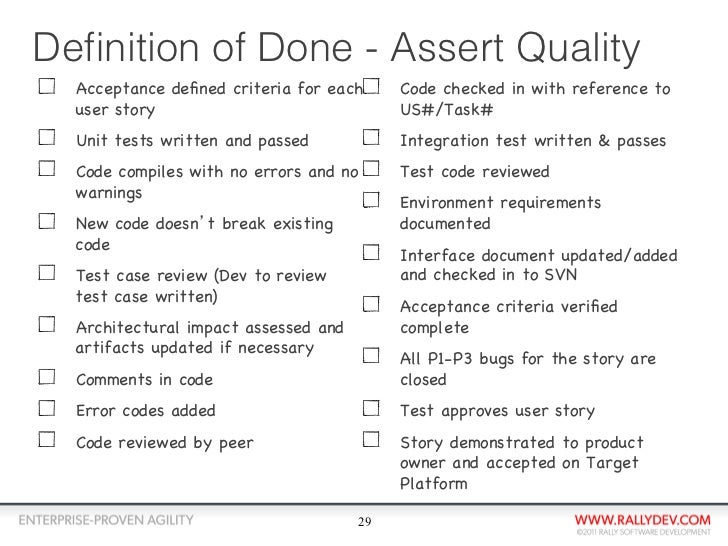 Definition of Done - Assert Quality

☐ Acceptance defined criteria for each user story

☐ Unit tests written and passed

☐ Code compiles with no errors and no warnings

☐ New code doesn't break existing code

☐ Test case review (Dev to review test case written)

☐ Architectural impact assessed and artifacts updated if necessary

☐ Comments in code

☐ Error codes added

☐ Code reviewed by peer

☐ Code checked in with reference to US#/Task#

☐ Integration test written & passes

☐ Test code reviewed

☐ Environment requirements documented

☐ Interface document updated/added and checked in to SVN

☐ Acceptance criteria verified complete

☐ All P1-P3 bugs for the story are closed

☐ Test approves user story

☐ Story demonstrated to product owner and accepted on Target Platform

ENTERPRISE-PROVEN AGILITY

29

WWW.RALLYDEV.COM
©2011 RALLY SOFTWARE DEVELOPMENT